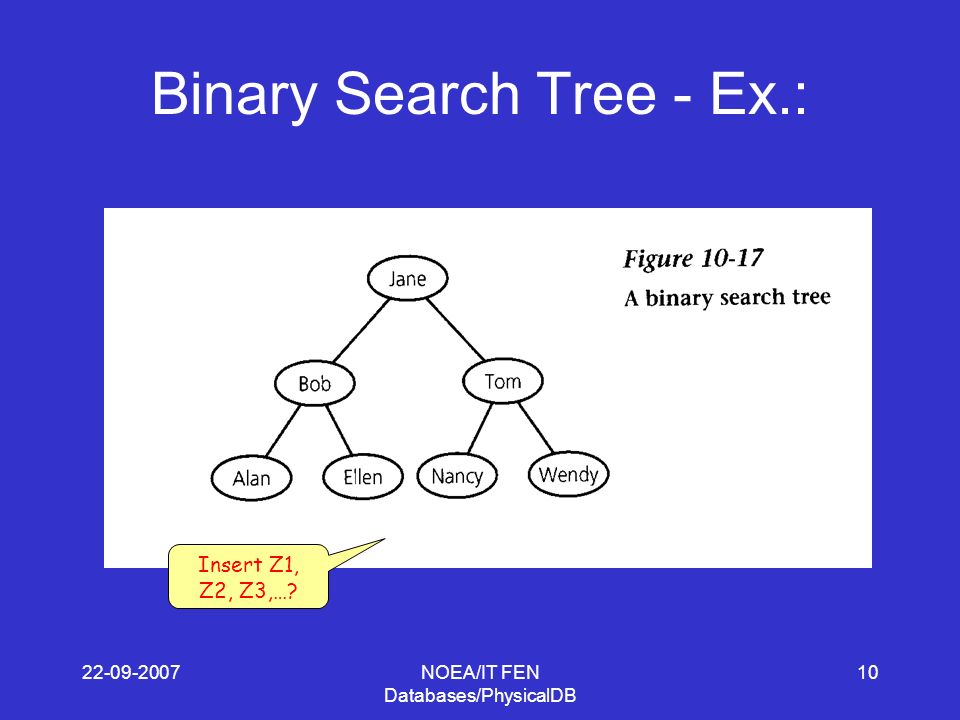 Binary Search Tree - Ex.:

Jane

Bob

Tom

Alan

Ellen

Nancy

Wendy

Figure 10-17
A binary search tree

Insert Z1, Z2, Z3,...?

22-09-2007

NOEA/IT FEN
Databases/PhysicalDB

10